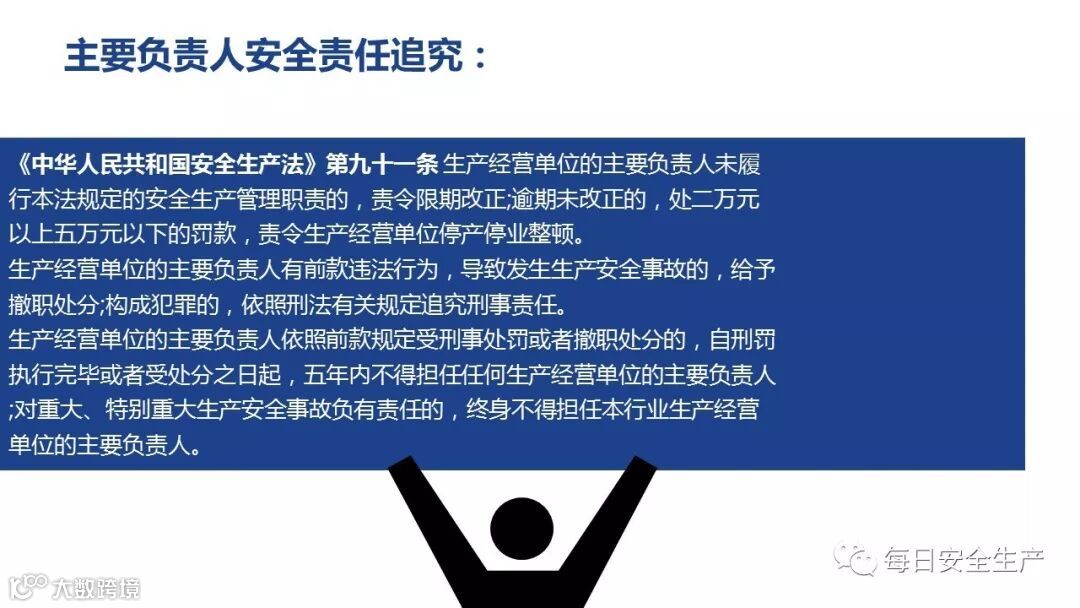 主要负责人安全责任追究：

《中华人民共和国安全生产法》第九十一条 生产经营单位的主要负责人未履行本法规定的安全生产管理职责的，责令限期改正;逾期未改正的，处二万元以上五万元以下的罚款，责令生产经营单位停产停业整顿。

生产经营单位的主要负责人有前款违法行为，导致发生生产安全事故的，给予撤职处分;构成犯罪的，依照刑法有关规定追究刑事责任。

生产经营单位的主要负责人依照前款规定受刑事处罚或者撤职处分的，自刑罚执行完毕或者受处分之日起，五年内不得担任任何生产经营单位的主要负责人;对重大、特别重大生产安全事故负有责任的，终身不得担任本行业生产经营单位的主要负责人。

每日安全生产

大数跨境